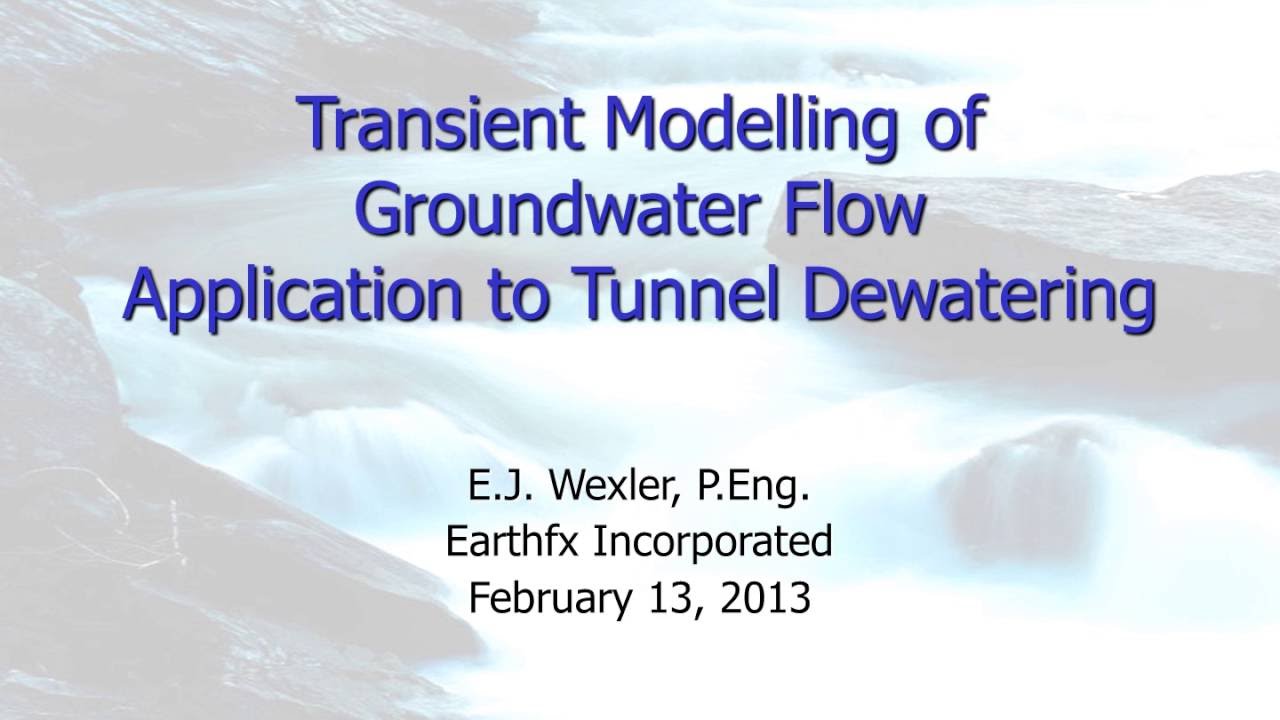 Transient Modelling of Groundwater Flow Application to Tunnel Dewatering

E.J. Wexler, P.Eng.
Earthfx Incorporated
February 13, 2013